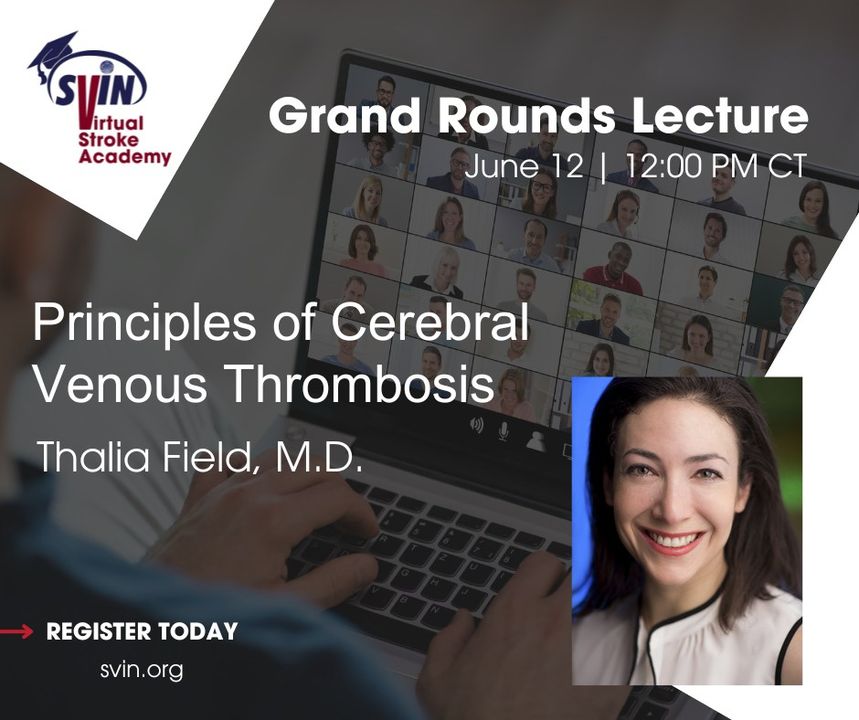 SVIN
Virtual Stroke Academy

Grand Rounds Lecture
June 12 | 12:00 PM CT

Principles of Cerebral Venous Thrombosis

Thalia Field, M.D.

REGISTER TODAY
svin.org